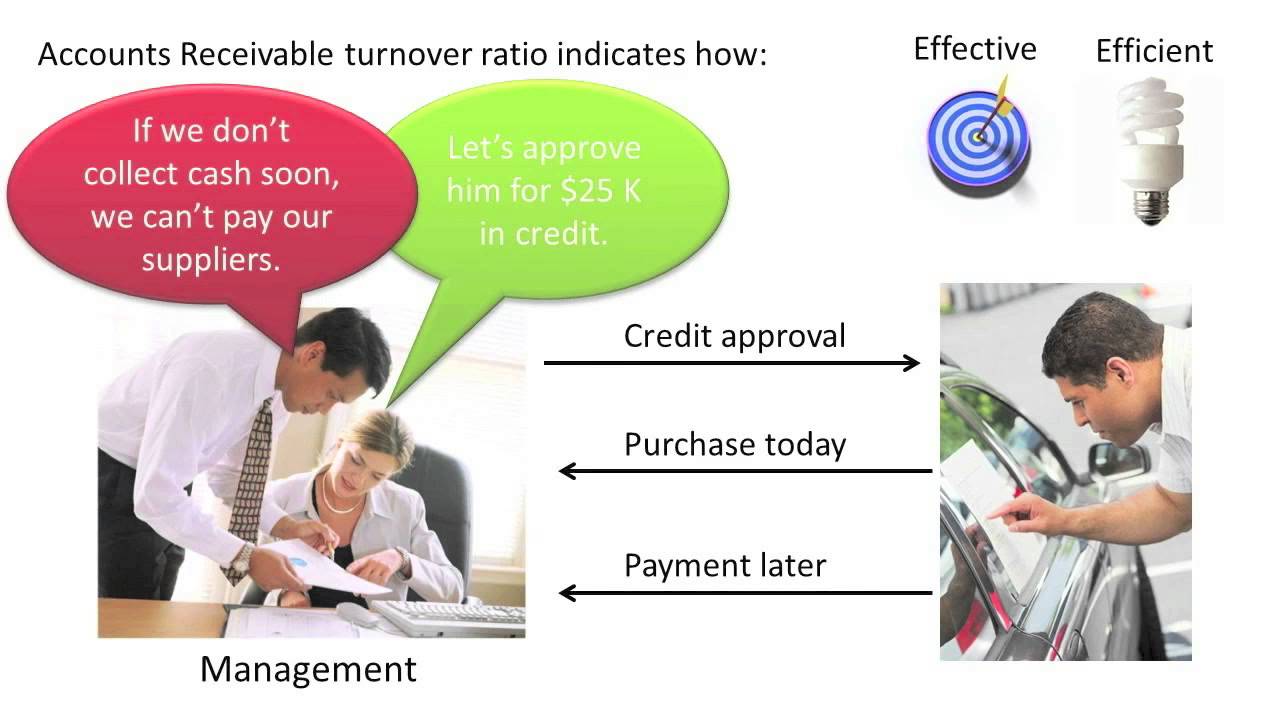 Accounts Receivable turnover ratio indicates how:

Effective

Efficient

If we don't collect cash soon, we can't pay our suppliers.

Let's approve him for \$25 K in credit.

Credit approval

Purchase today

Payment later

Management